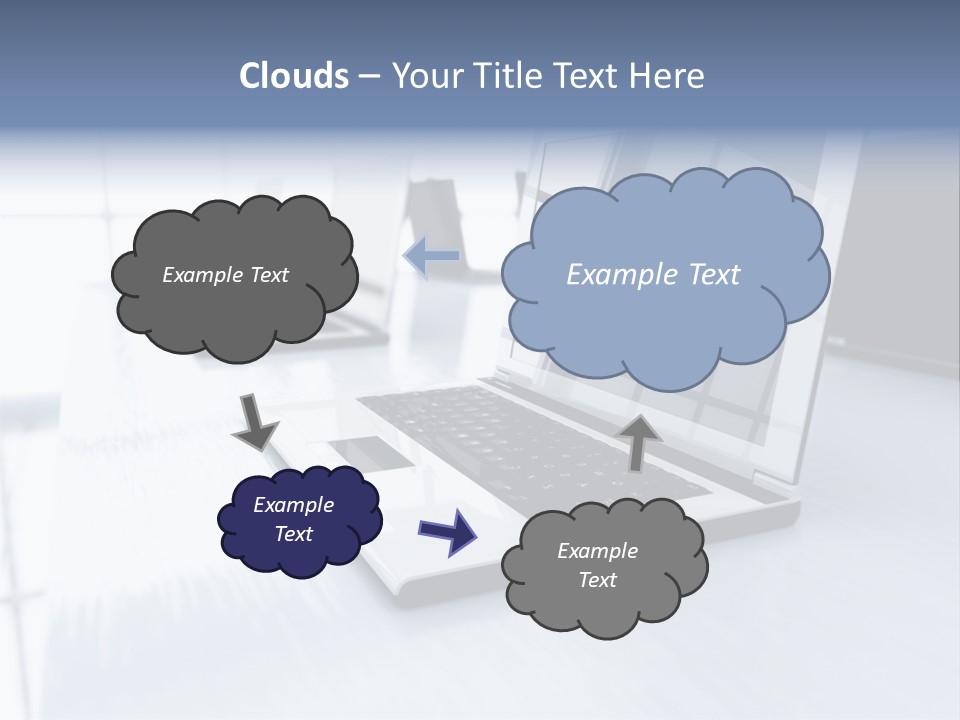 Clouds – Your Title Text Here

Example Text

Example Text

Example Text

Example Text